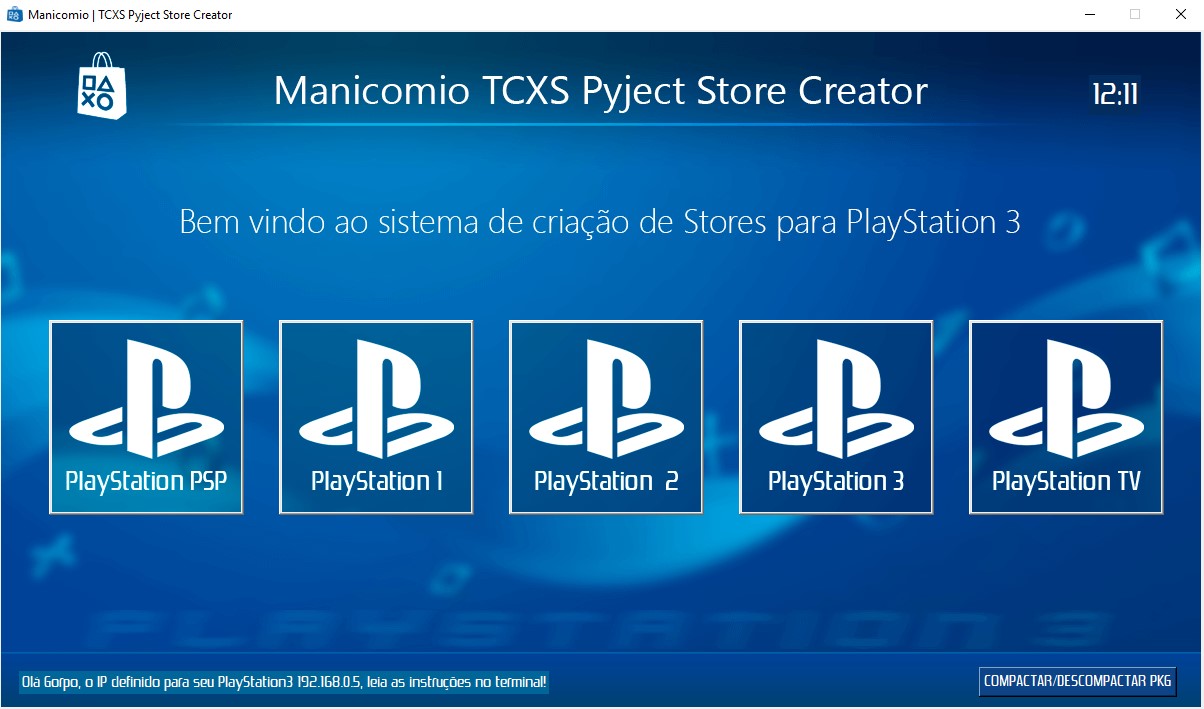 Manicomio | TCXS Pyject Store Creator

Manicomio TCXS Pyject Store Creator

12:11

Bem vindo ao sistema de criação de Stores para PlayStation 3

PlayStation PSP

PlayStation 1

PlayStation 2

PlayStation 3

PlayStation TV

PLAYSTATION 3

Ola Gorpo, o IP definido para seu PlayStation3 192.168.0.5, leia as instruções no terminal!

COMPACTAR/DESCOMPACTAR PKG